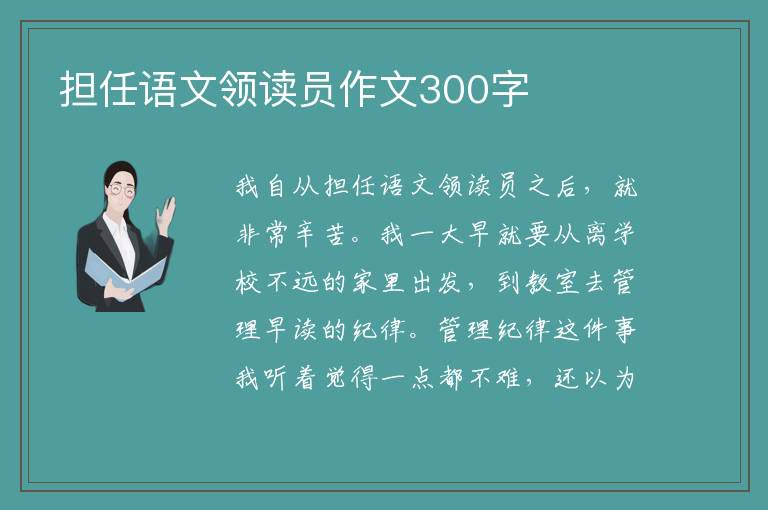 担任语文领读员作文300字

我自从担任语文领读员之后，就非常辛苦。我一大早就要从离学校不远的家里出发，到教室去管理早读的纪律。管理纪律这件事我听着觉得一点都不难，还以为